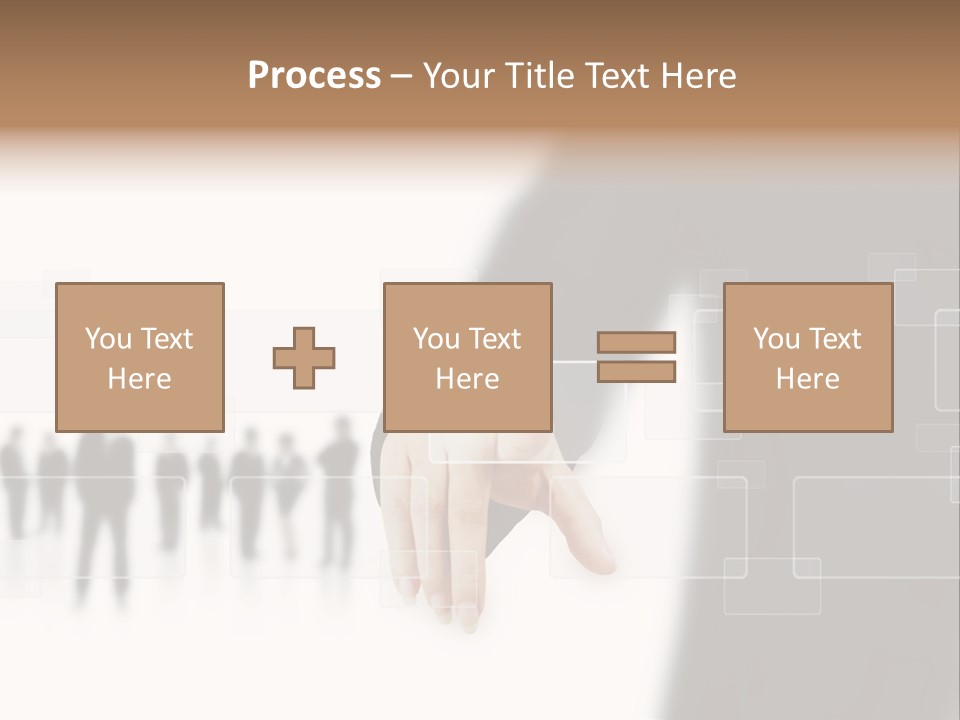 Process – Your Title Text Here

You Text Here

You Text Here

You Text Here